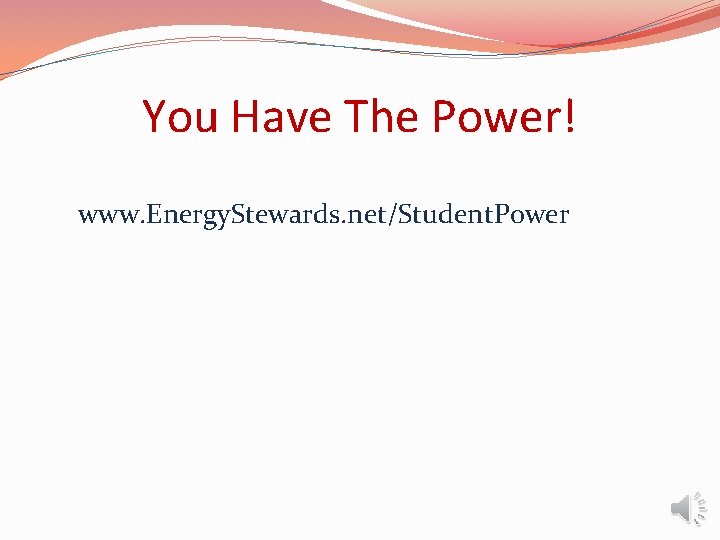 You Have The Power!

www.EnergyStewards.net/StudentPower